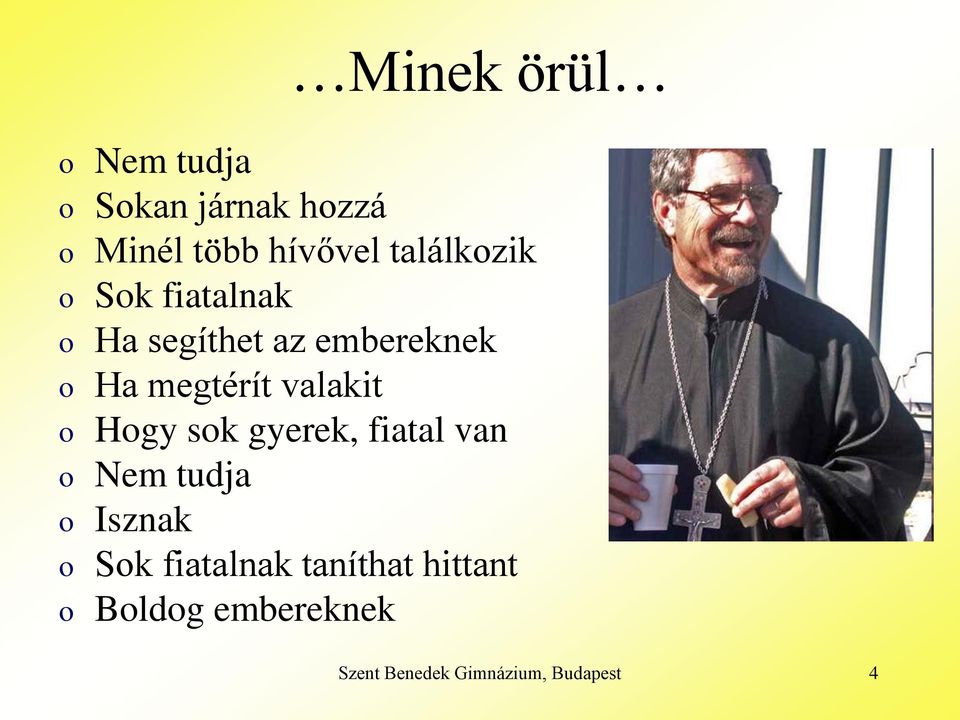 …Minek örül…

o Nem tudja
o Sokan járnak hozzá
o Minél több hívővel találkozik
o Sok fiatalnak
o Ha segíthet az embereknek
o Ha megtérít valakit
o Hogy sok gyerek, fiatal van
o Nem tudja
o Isznak
o Sok fiatalnak taníthat hittant
o Boldog embereknek

Szent Benedek Gimnázium, Budapest 4